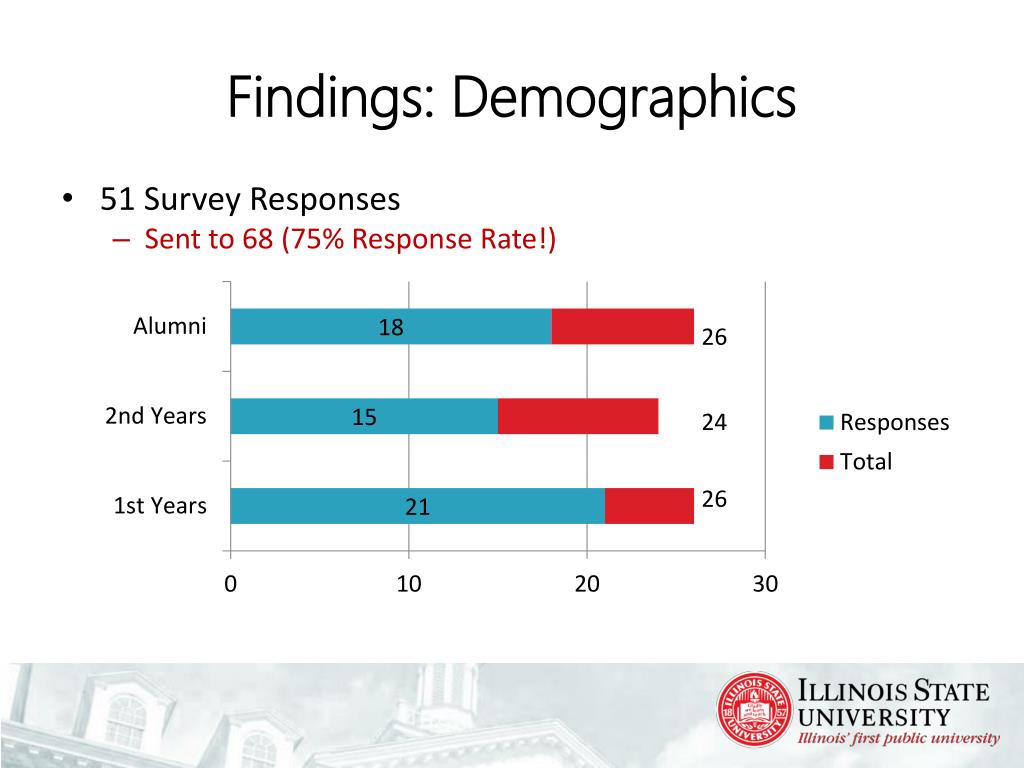 Findings: Demographics

• 51 Survey Responses
– Sent to 68 (75% Response Rate!)

Alumni 18 26
2nd Years 15 24
1st Years 21 26

0 10 20 30

Responses
Total

ILLINOIS STATE UNIVERSITY
Illinois' first public university